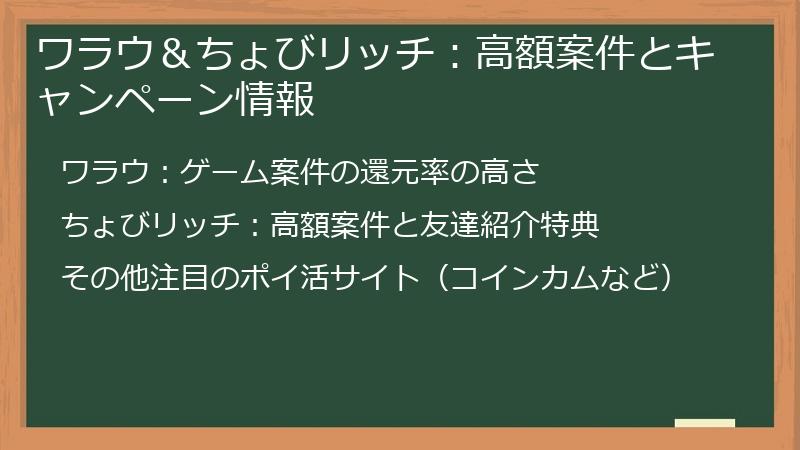 ワラウ＆ちょびリッチ：高額案件とキャンペーン情報

ワラウ：ゲーム案件の還元率の高さ

ちょびリッチ：高額案件と友達紹介特典

その他注目のポイ活サイト（コインカムなど）